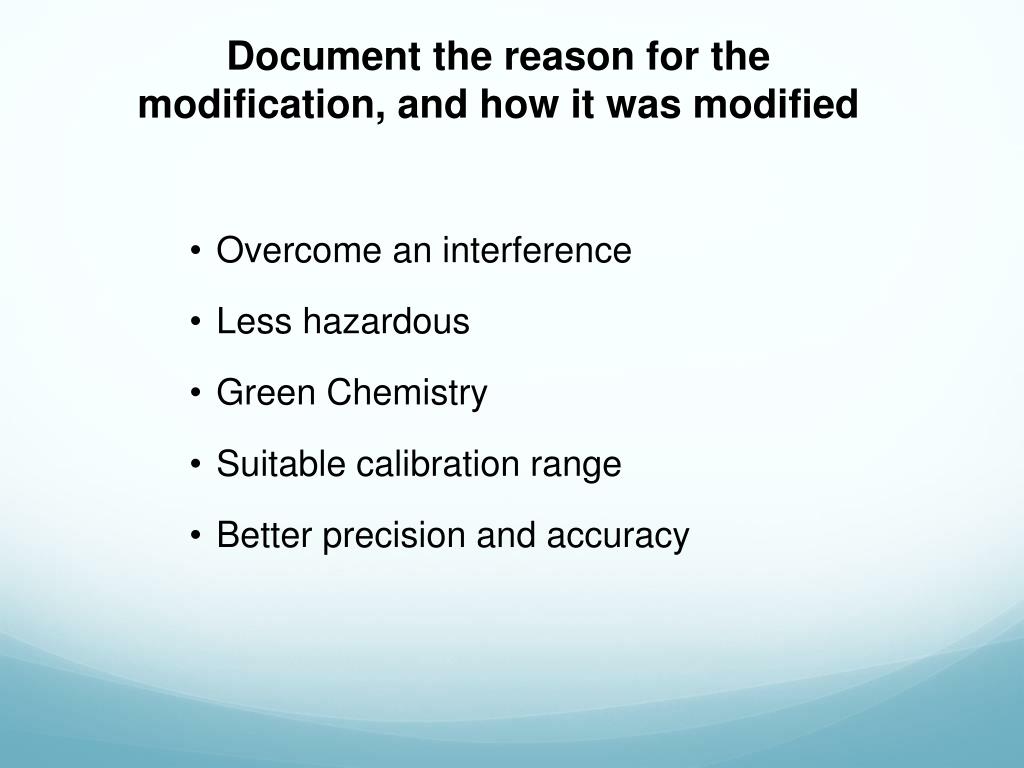 Document the reason for the modification, and how it was modified

• Overcome an interference
• Less hazardous
• Green Chemistry
• Suitable calibration range
• Better precision and accuracy